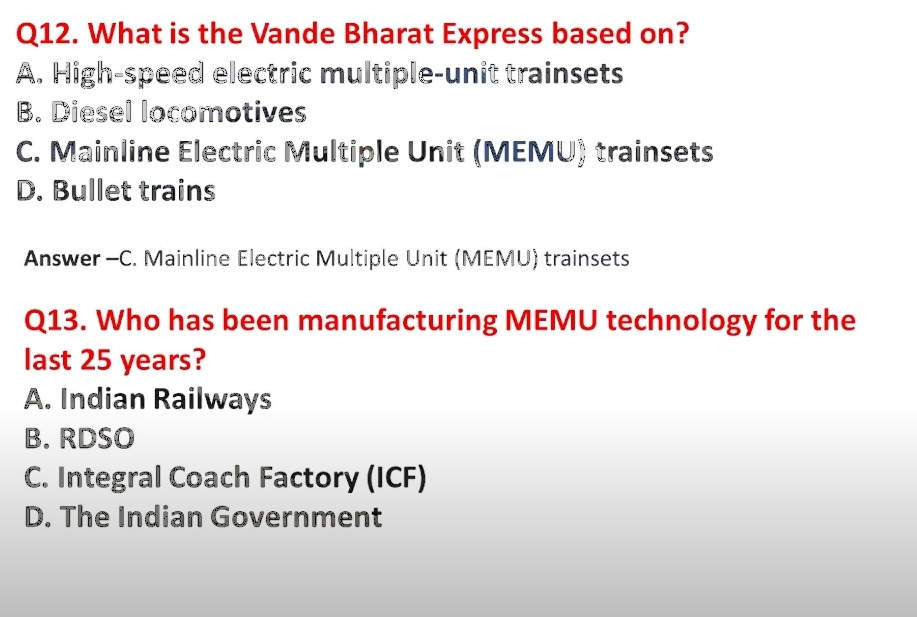 Q12. What is the Vande Bharat Express based on?
A. High-speed electric multiple-unit trainsets
B. Diesel locomotives
C. Mainline Electric Multiple Unit (MEMU) trainsets
D. Bullet trains

Answer –C. Mainline Electric Multiple Unit (MEMU) trainsets

Q13. Who has been manufacturing MEMU technology for the last 25 years?
A. Indian Railways
B. RDSO
C. Integral Coach Factory (ICF)
D. The Indian Government